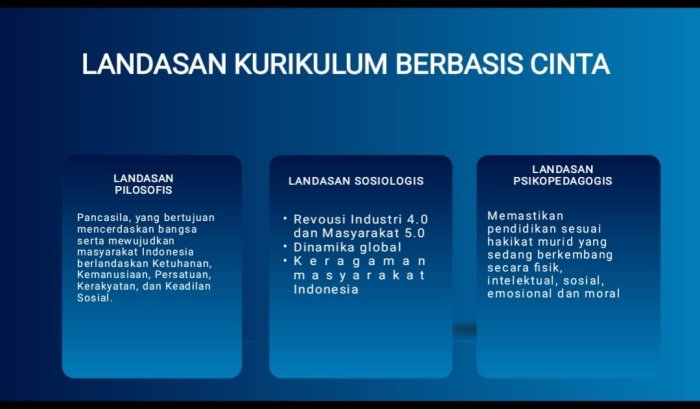 LANDASAN KURIKULUM BERBASIS CINTA

LANDASAN PILOSOFIS

Pancasila, yang bertujuan mencerdaskan bangsa serta mewujudkan masyarakat Indonesia berlandaskan Ketuhanan, Kemanusiaan, Persatuan, Kerakyatan, dan Keadilan Sosial.

LANDASAN SOSIOLOGIS

• Revousi Industri 4.0 dan Masyarakat 5.0
• Dinamika global
• Keragaman masyarakat Indonesia

LANDASAN PSIKOPEDAGOGIS

Memastikan pendidikan sesuai hakikat murid yang sedang berkembang secara fisik, intelektual, sosial, emosional dan moral